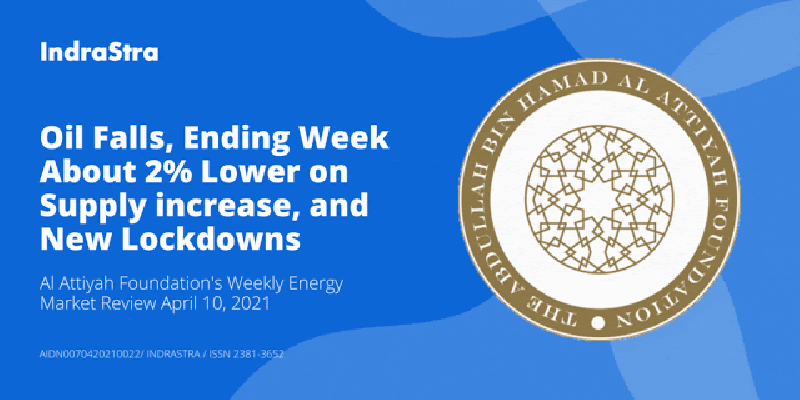 IndraStra

Oil Falls, Ending Week About 2% Lower on Supply increase, and New Lockdowns

Al Attiyah Foundation's Weekly Energy Market Review April 10, 2021

AIDN0070420210022/ INDRASTRA / ISSN 2381-3652

THE ABDULLAH BIN HAMAD AL ATTIYAH FOUNDATION